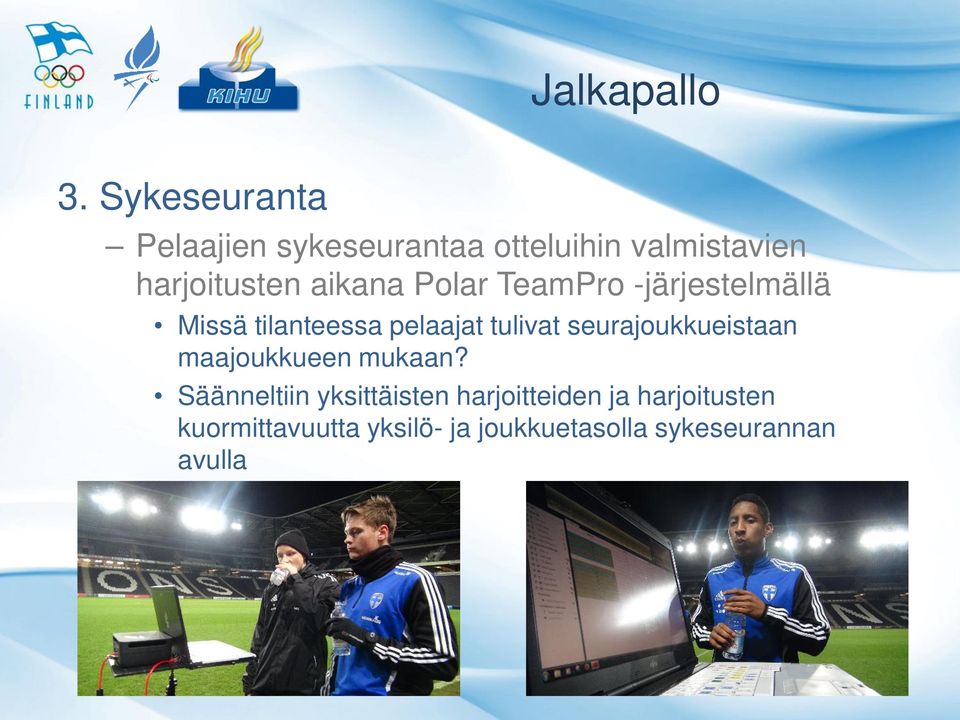 FINLAND

KIHU

Jalkapallo

3. Sykeseuranta

– Pelaajien sykeseurantaa otteluihin valmistavien harjoitusten aikana Polar TeamPro -järjestelmällä

• Missä tilanteessa pelaajat tulivat seurajoukkueistaan maajoukkueen mukaan?

• Säänneltiin yksittäisten harjoitteiden ja harjoitusten kuormittavuutta yksilö- ja joukkuetasolla sykeseurannan avulla